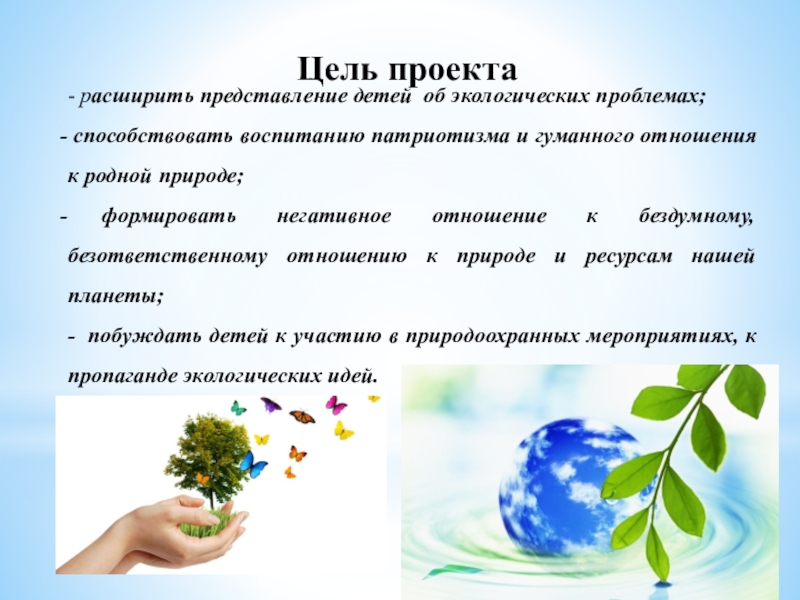 Цель проекта

- расширить представление детей об экологических проблемах;

- способствовать воспитанию патриотизма и гуманного отношения к родной природе;

- формировать негативное отношение к бездумному, безответственному отношению к природе и ресурсам нашей планеты;

- побуждать детей к участию в природоохранных мероприятиях, к пропаганде экологических идей.